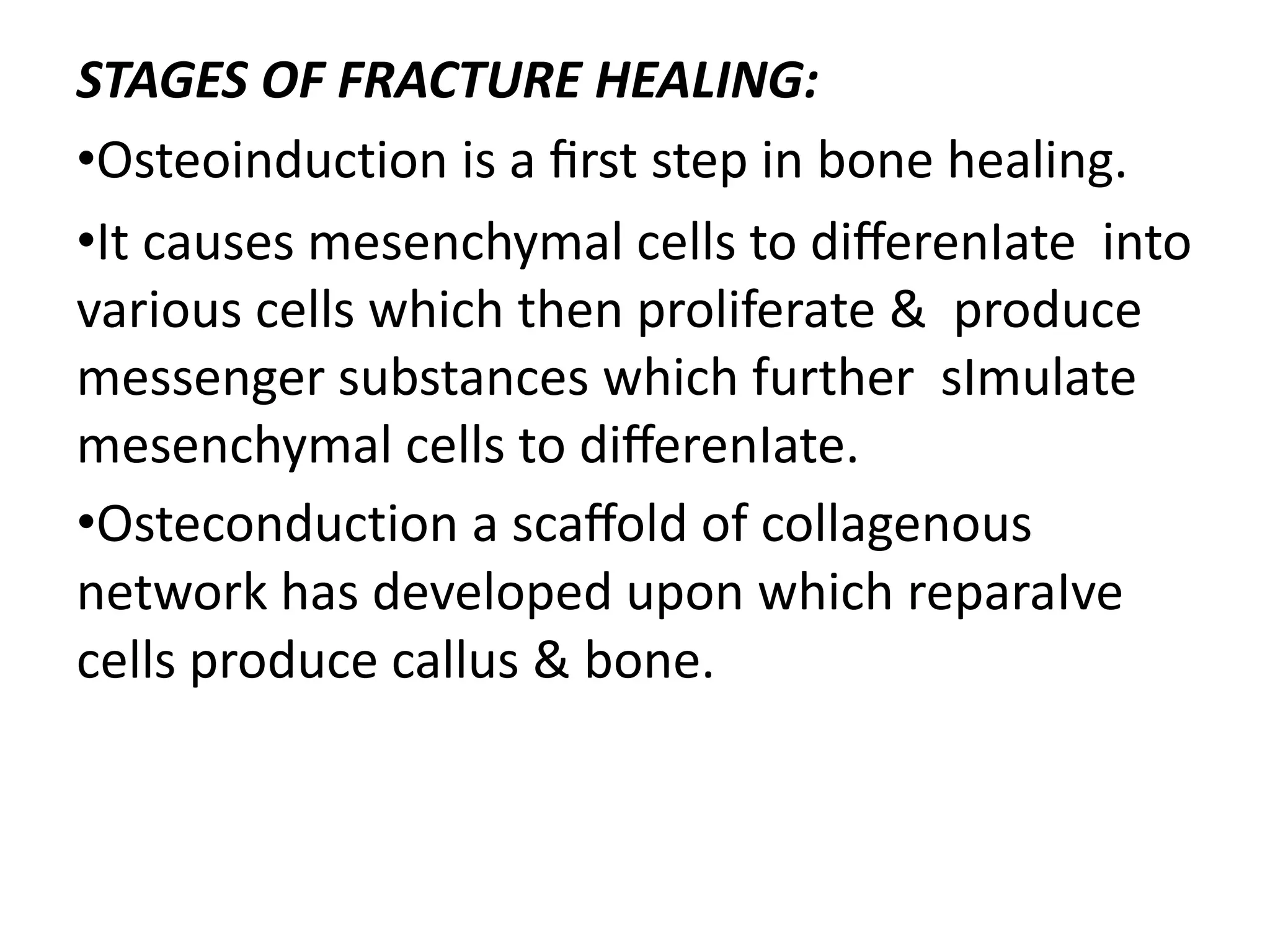 STAGES OF FRACTURE HEALING:

•Osteoinduction is a first step in bone healing.

•It causes mesenchymal cells to differenIate into various cells which then proliferate & produce messenger substances which further sImulate mesenchymal cells to differenIate.

•Osteconduction a scaffold of collagenous network has developed upon which reparaIve cells produce callus & bone.